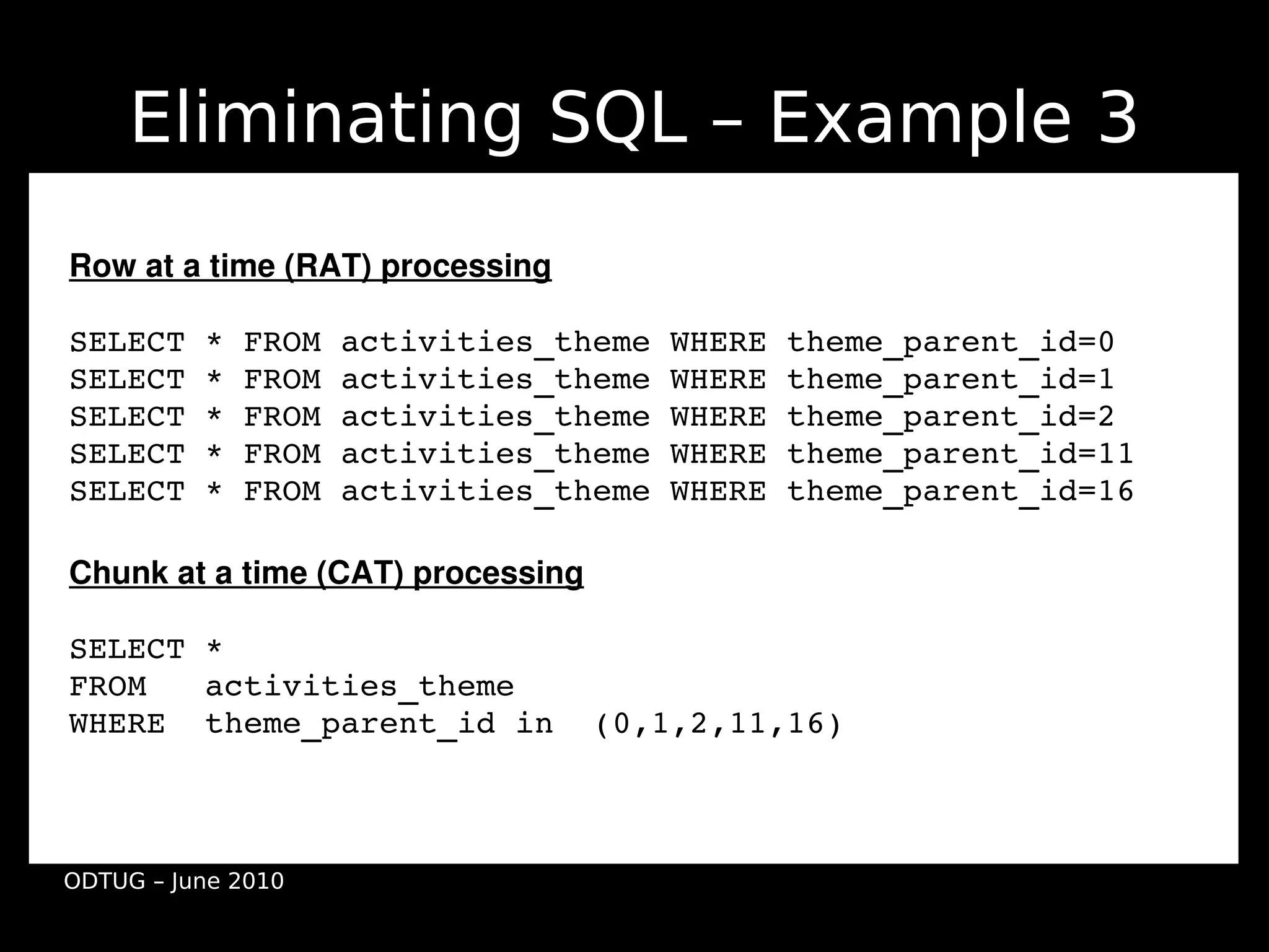 Eliminating SQL – Example 3

Row at a time (RAT) processing

SELECT * FROM activities_theme WHERE theme_parent_id=0
SELECT * FROM activities_theme WHERE theme_parent_id=1
SELECT * FROM activities_theme WHERE theme_parent_id=2
SELECT * FROM activities_theme WHERE theme_parent_id=11
SELECT * FROM activities_theme WHERE theme_parent_id=16

Chunk at a time (CAT) processing

SELECT *
FROM activities_theme
WHERE theme_parent_id in (0,1,2,11,16)

ODTUG – June 2010